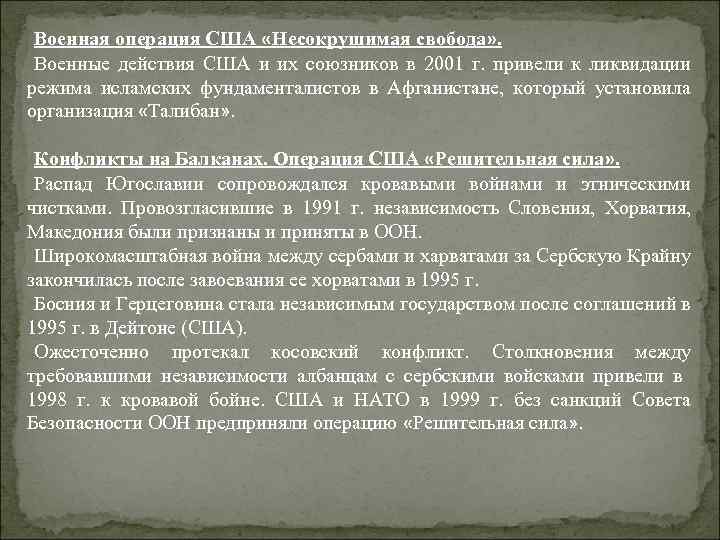 Военная операция США «Несокрушимая свобода».

Военные действия США и их союзников в 2001 г. привели к ликвидации режима исламских фундаменталистов в Афганистане, который установила организация «Талибан».

Конфликты на Балканах. Операция США «Решительная сила».

Распад Югославии сопровождался кровавыми войнами и этническими чистками. Провозгласившие в 1991 г. независимость Словения, Хорватия, Македония были признаны и приняты в ООН.

Широкомасштабная война между сербами и харватами за Сербскую Крайну закончилась после завоевания ее хорватами в 1995 г.

Босния и Герцеговина стала независимым государством после соглашений в 1995 г. в Дейтоне (США).

Ожесточенно протекал косовский конфликт. Столкновения между требовавшими независимости албанцам с сербскими войсками привели в 1998 г. к кровавой бойне. США и НАТО в 1999 г. без санкций Совета Безопасности ООН предприняли операцию «Решительная сила».